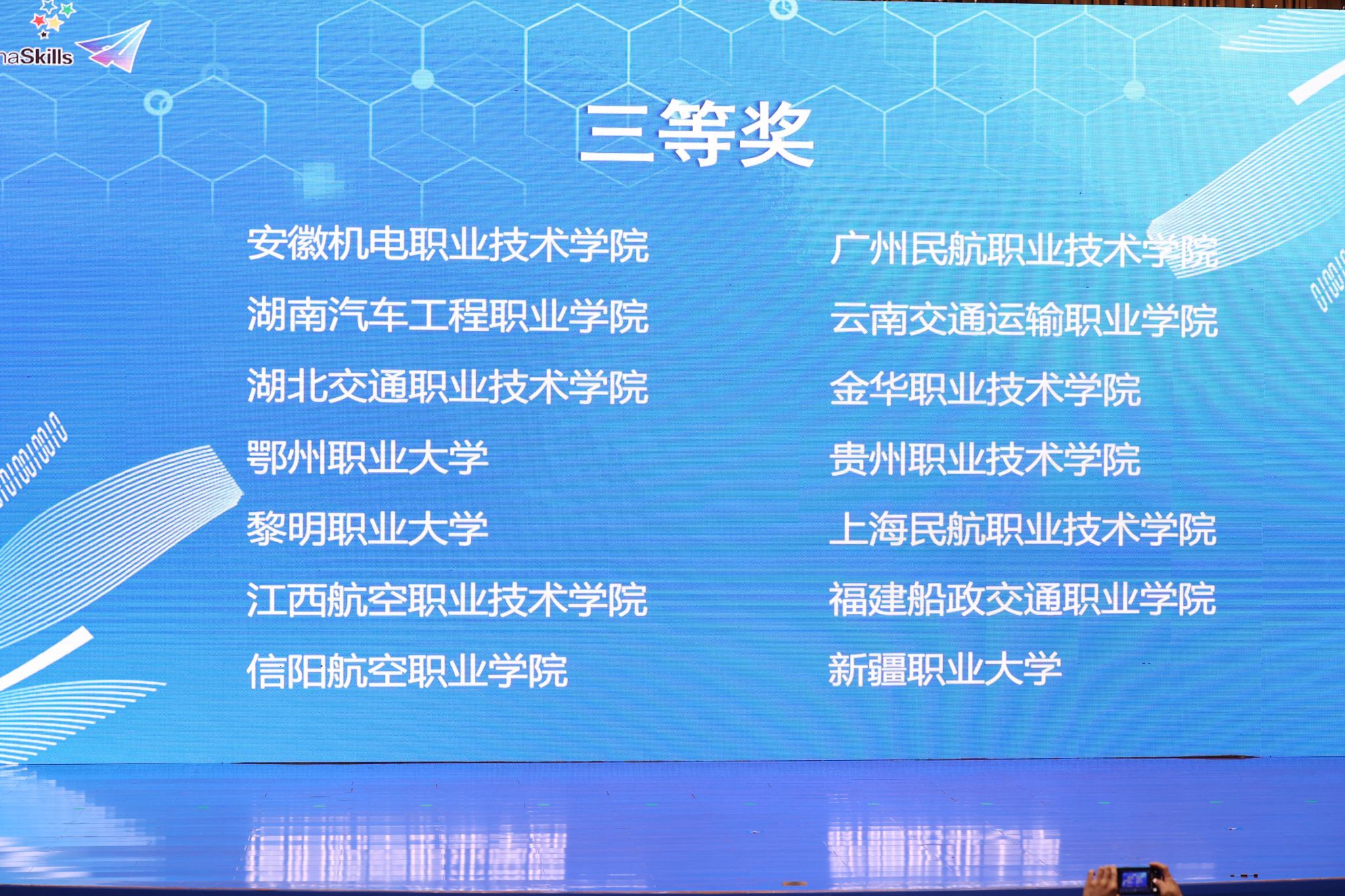 naSkills

三等奖

安徽机电职业技术学院
湖南汽车工程职业学院
湖北交通职业技术学院
鄂州职业大学
黎明职业大学
江西航空职业技术学院
信阳航空职业学院

广州民航职业技术学院
云南交通运输职业学院
金华职业技术学院
贵州职业技术学院
上海民航职业技术学院
福建船政交通职业学院
新疆职业大学